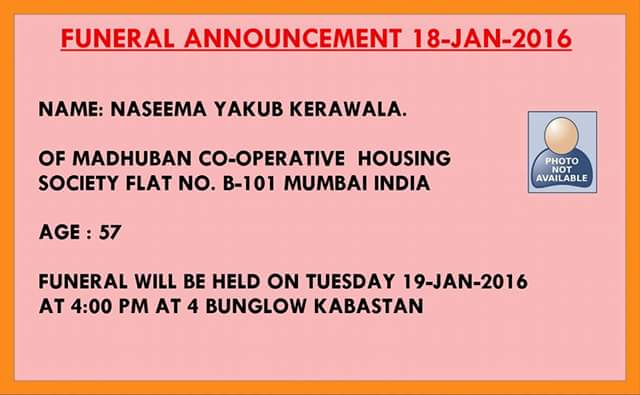 FUNERAL ANNOUNCEMENT 18-JAN-2016

NAME: NASEEMA YAKUB KERAWALA.

PHOTO NOT AVAILABLE

OF MADHUBAN CO-OPERATIVE HOUSING SOCIETY FLAT NO. B-101 MUMBAI INDIA

AGE : 57

FUNERAL WILL BE HELD ON TUESDAY 19-JAN-2016 AT 4:00 PM AT 4 BUNGLOW KABASTAN